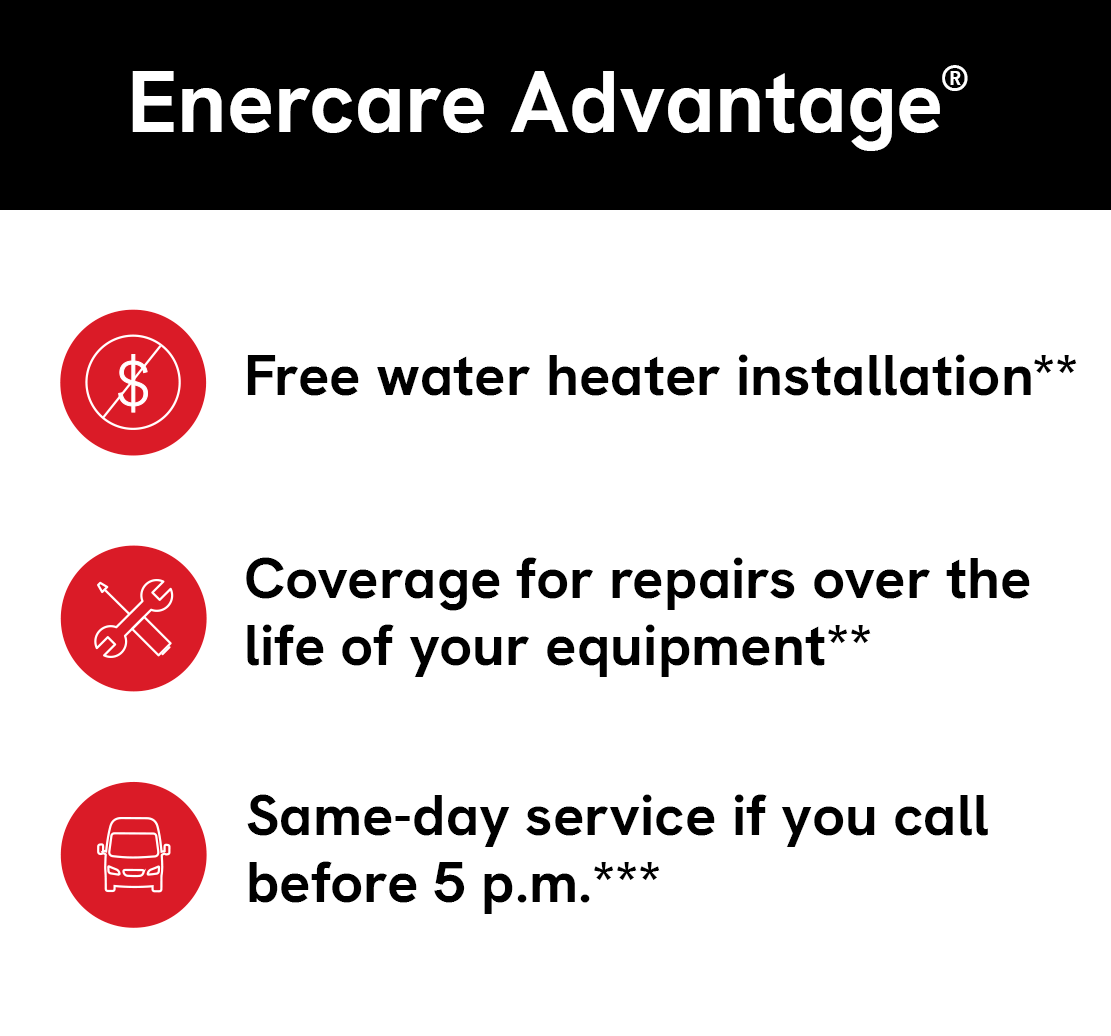 Enercare Advantage®

$

Free water heater installation**

Coverage for repairs over the life of your equipment**

Same-day service if you call before 5 p.m.***